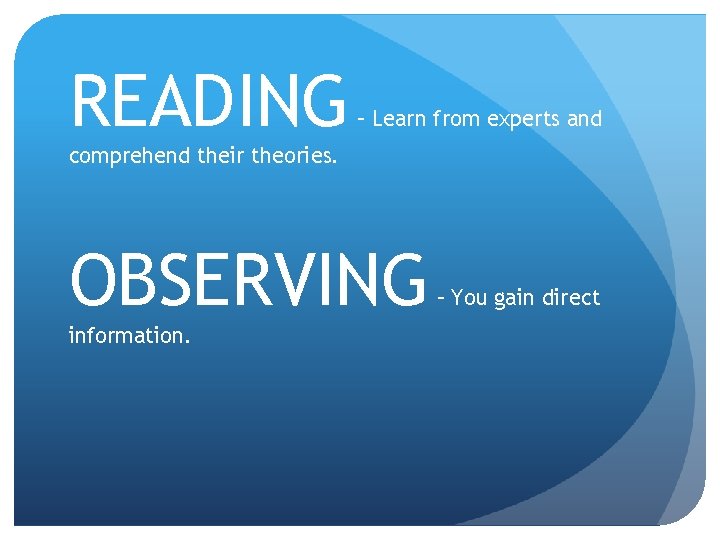 READING – Learn from experts and comprehend their theories.

OBSERVING – You gain direct information.